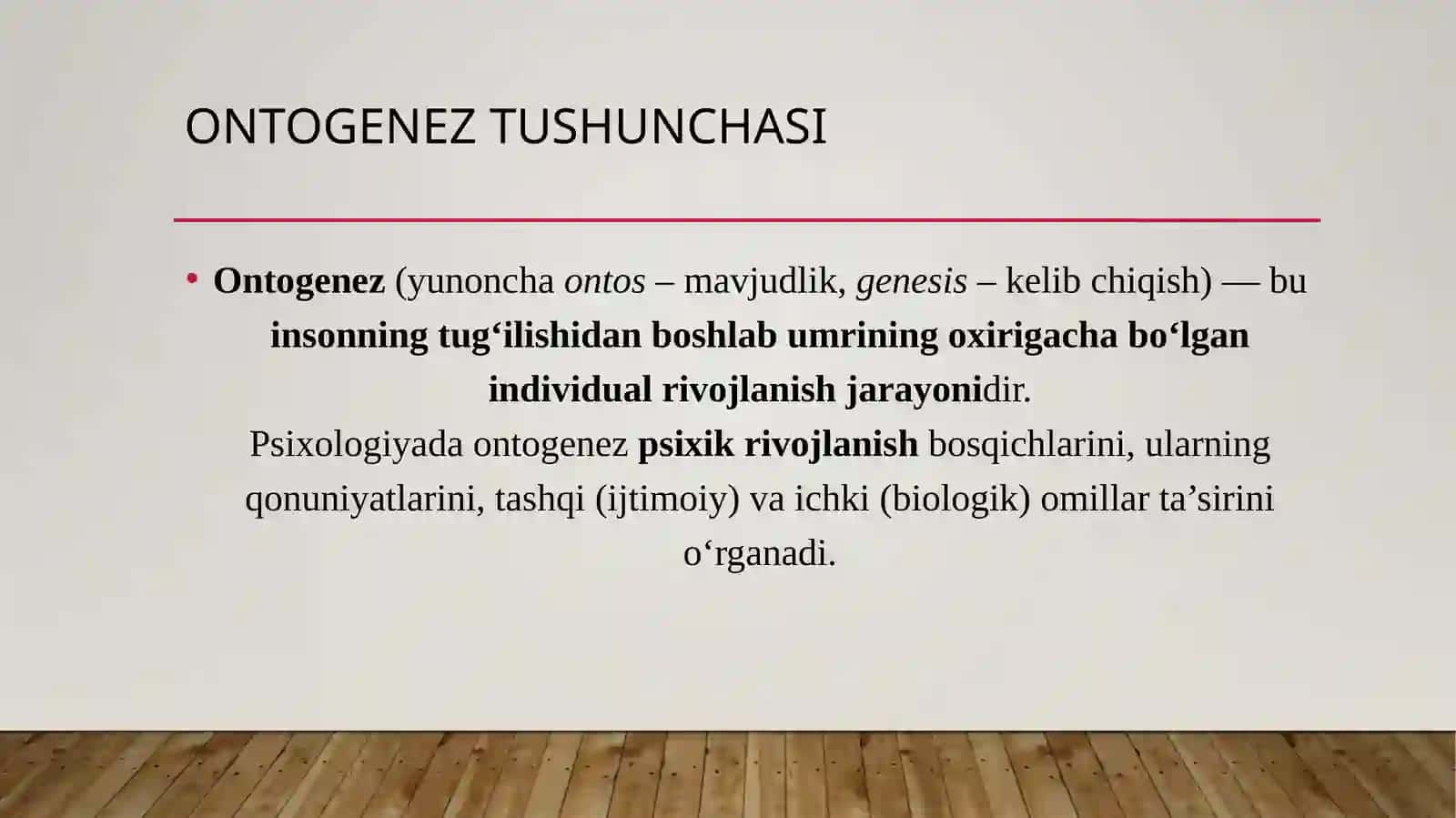 ONTOGENEZ TUSHUNCHASI

• Ontogenez (yunoncha ontos – mavjudlik, genesis – kelib chiqish) — bu insonning tug‘ilishidan boshlab umrining oxirigacha bo‘lgan individual rivojlanish jarayonidir.
Psixologiyada ontogenez psixik rivojlanish bosqichlarini, ularning qonuniyatlarini, tashqi (ijtimoiy) va ichki (biologik) omillar ta’sirini o‘rganadi.